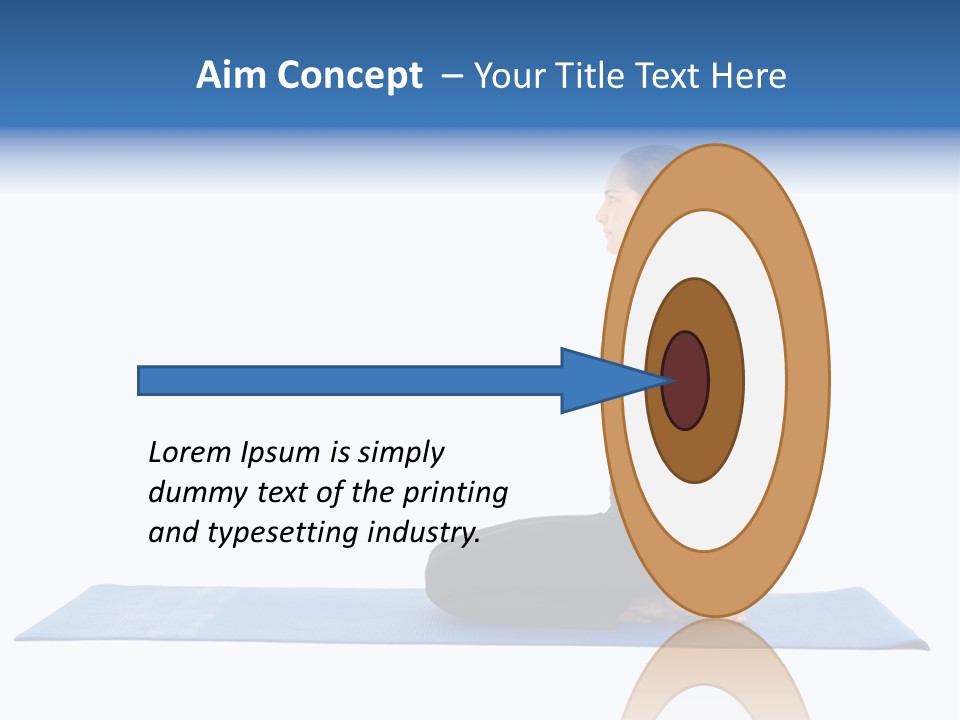 Aim Concept – Your Title Text Here

Lorem Ipsum is simply dummy text of the printing and typesetting industry.